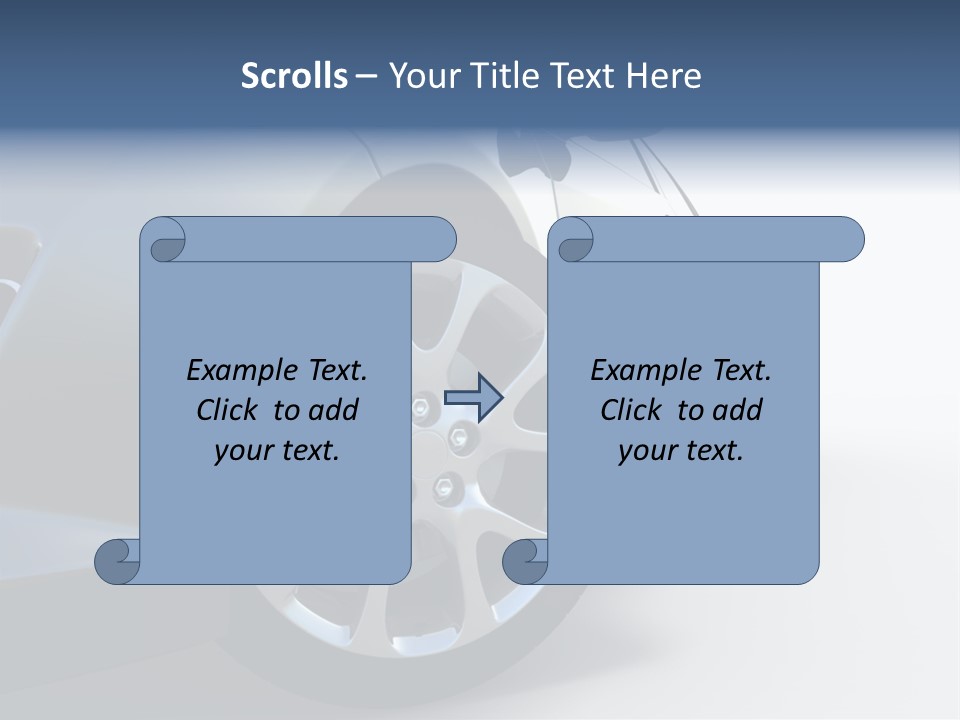 Scrolls – Your Title Text Here

Example Text. Click to add your text.

Example Text. Click to add your text.